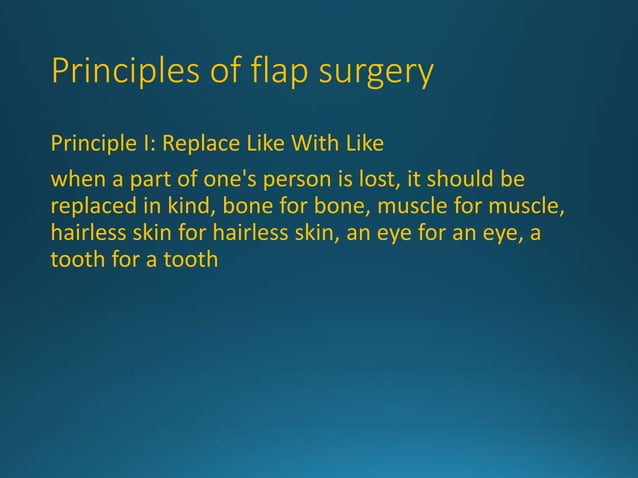 Principles of flap surgery

Principle I: Replace Like With Like

when a part of one's person is lost, it should be replaced in kind, bone for bone, muscle for muscle, hairless skin for hairless skin, an eye for an eye, a tooth for a tooth